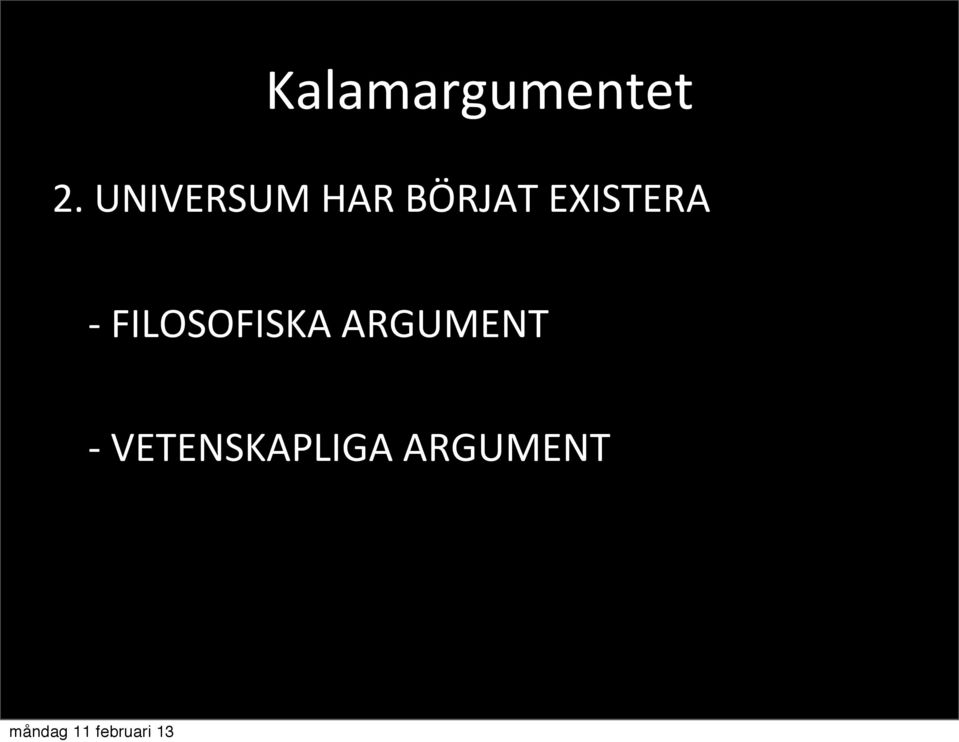 Kalamargumentet

2. UNIVERSUM HAR BÖRJAT EXISTERA

- FILOSOFISKA ARGUMENT

- VETENSKAPLIGA ARGUMENT

måndag 11 februari 13